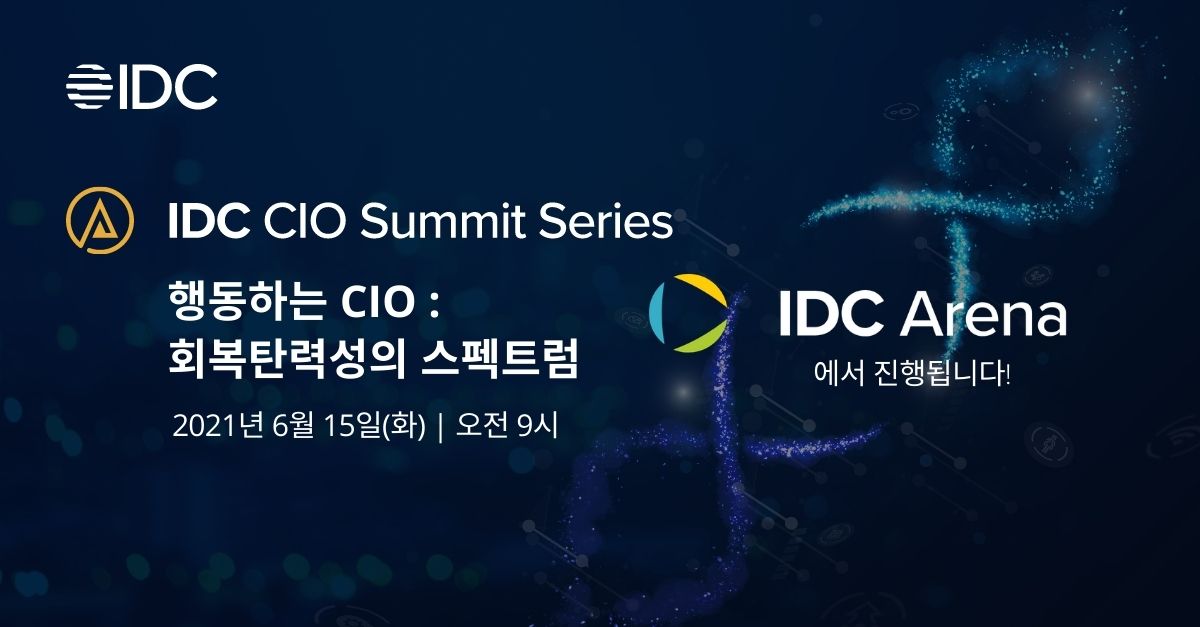 IDC

IDC CIO Summit Series

행동하는 CIO :
회복탄력성의 스펙트럼

2021년 6월 15일(화) | 오전 9시

IDC Arena
에서 진행됩니다!